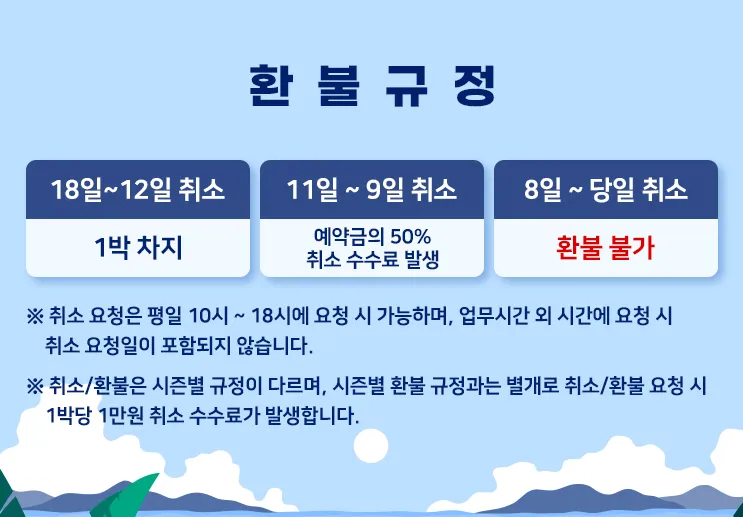 환 불 규 정

| 18일~12일 취소 | 11일 ~ 9일 취소 | 8일 ~ 당일 취소 |
|---|---|---|
| 1박 차지 | 예약금의 50% 취소 수수료 발생 | 환불 불가 |

※ 취소 요청은 평일 10시 ~ 18시에 요청 시 가능하며, 업무시간 외 시간에 요청 시 취소 요청일이 포함되지 않습니다.

※ 취소/환불은 시즌별 규정이 다르며, 시즌별 환불 규정과는 별개로 취소/환불 요청 시 1박당 1만원 취소 수수료가 발생합니다.